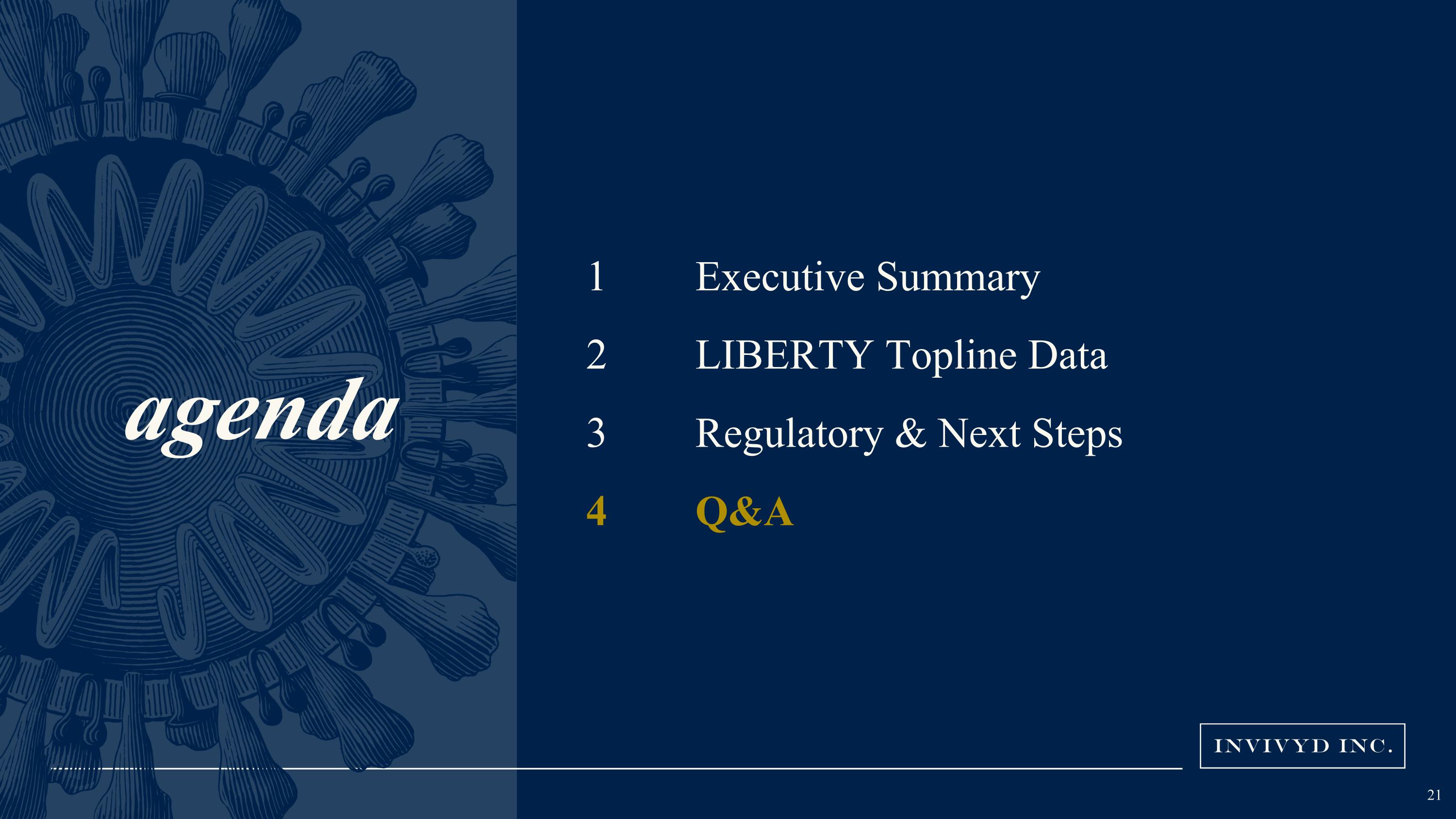 agenda

1 Executive Summary

2 LIBERTY Topline Data

3 Regulatory & Next Steps

4 Q&A

INVIVYD INC.

21